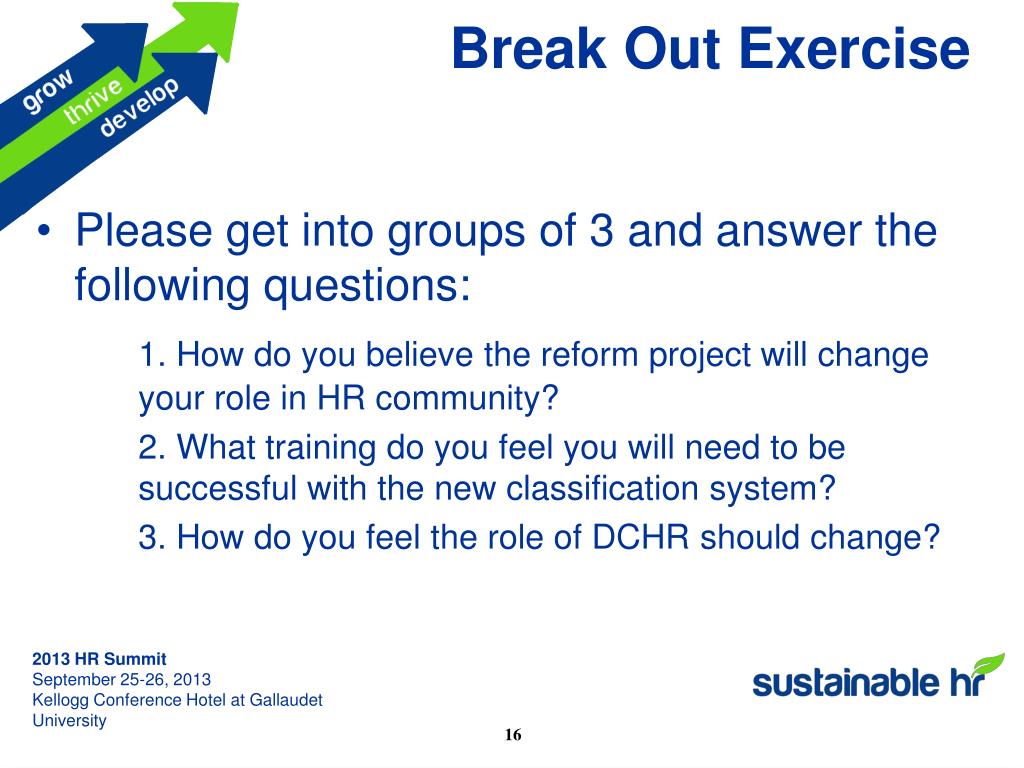 grow
thrive
develop

Break Out Exercise

• Please get into groups of 3 and answer the following questions:

1. How do you believe the reform project will change your role in HR community?

2. What training do you feel you will need to be successful with the new classification system?

3. How do you feel the role of DCHR should change?

2013 HR Summit
September 25-26, 2013
Kellogg Conference Hotel at Gallaudet University

sustainable hr

16